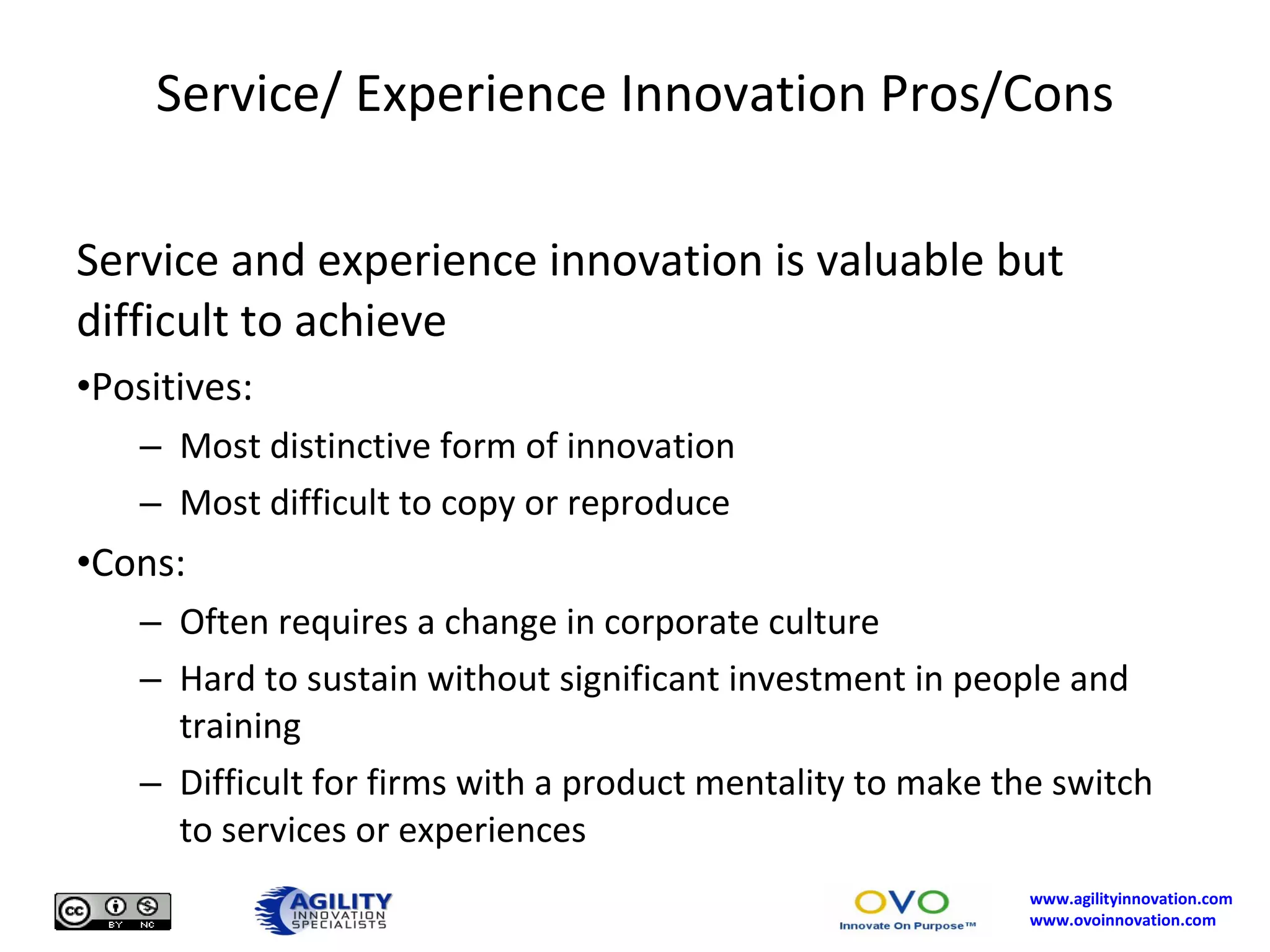 Service/ Experience Innovation Pros/Cons

Service and experience innovation is valuable but difficult to achieve

•Positives:

– Most distinctive form of innovation

– Most difficult to copy or reproduce

•Cons:

– Often requires a change in corporate culture

– Hard to sustain without significant investment in people and training

– Difficult for firms with a product mentality to make the switch to services or experiences

cc BY NC

AGILITY INNOVATION SPECIALISTS

OVO Innovate On Purpose™

www.agilityinnovation.com
www.ovoinnovation.com